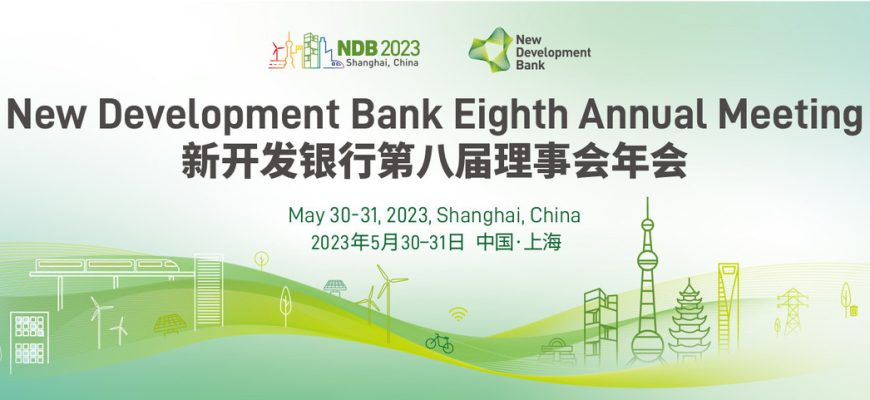 NDB 2023
Shanghai, China

New Development Bank

New Development Bank Eighth Annual Meeting
新开发银行第八届理事会年会

May 30-31, 2023, Shanghai, China
2023年5月30-31日 中国·上海